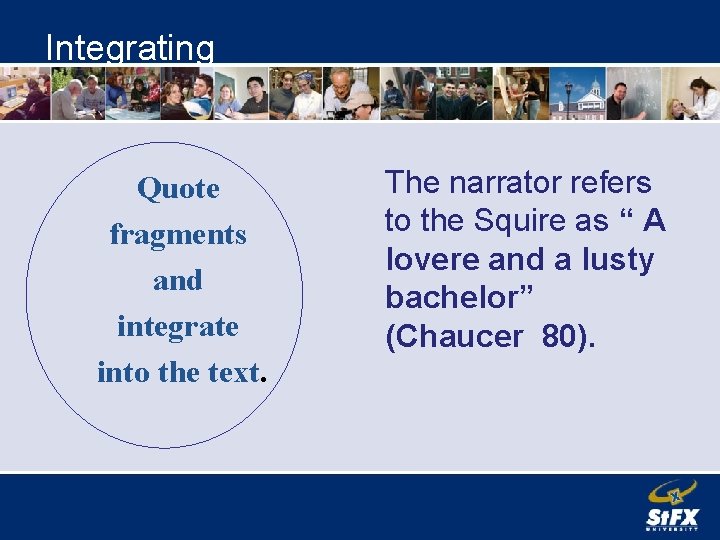 Integrating

Quote fragments and integrate into the text.

The narrator refers to the Squire as “ A lovere and a lusty bachelor” (Chaucer 80).

StFX UNIVERSITY